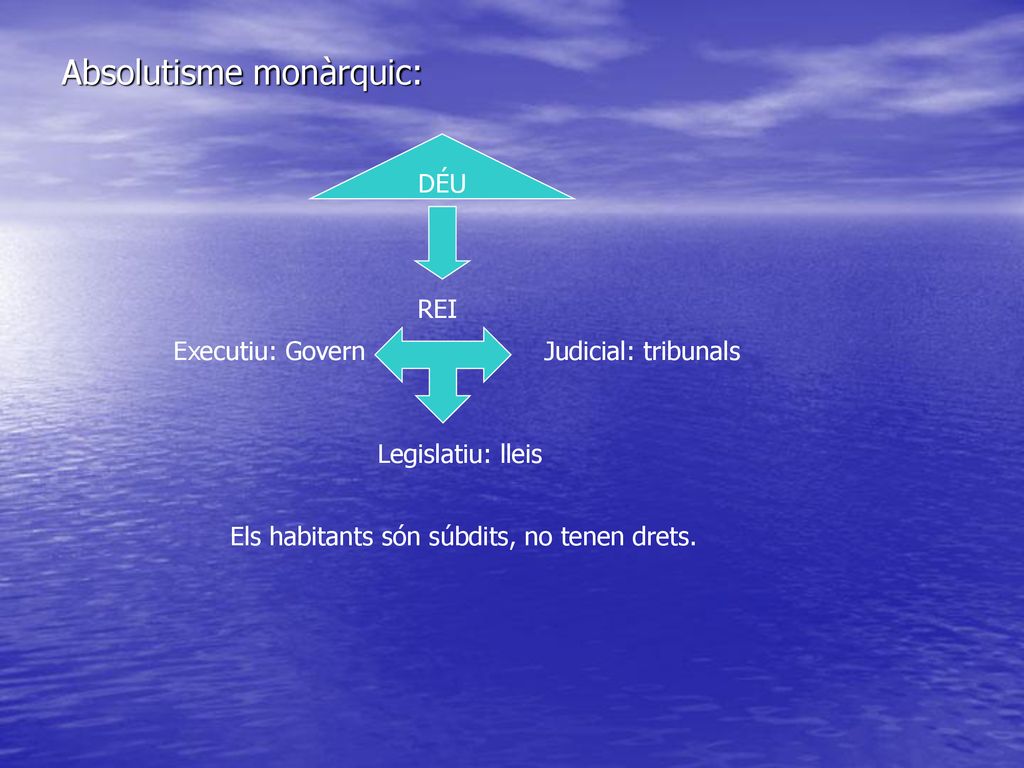 Absolutisme monàrquic:

DÉU

REI

Executiu: Govern

Judicial: tribunals

Legislatiu: lleis

Els habitants són súbdits, no tenen drets.